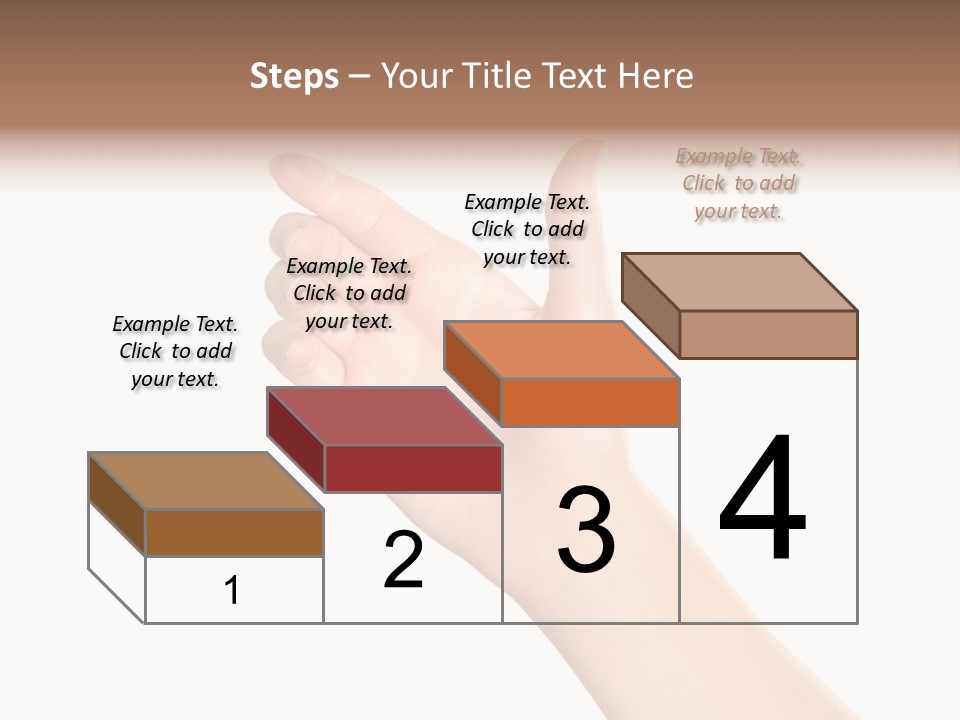 Steps – Your Title Text Here

Example Text. Click to add your text.

Example Text. Click to add your text.

Example Text. Click to add your text.

Example Text. Click to add your text.

1

2

3

4